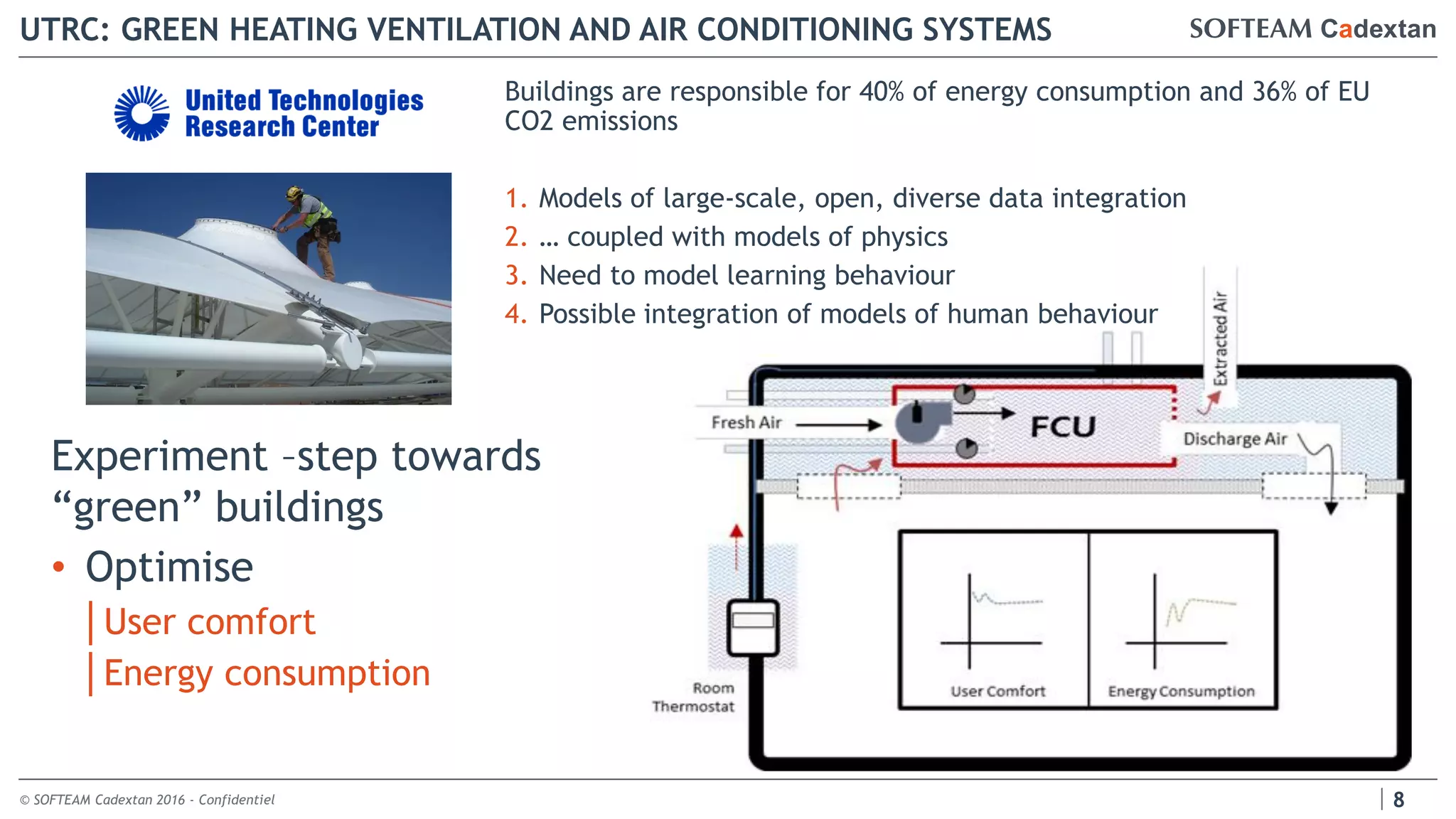 UTRC: GREEN HEATING VENTILATION AND AIR CONDITIONING SYSTEMS

SOFTEAM Cadextan

United Technologies Research Center

Buildings are responsible for 40% of energy consumption and 36% of EU CO2 emissions

1. Models of large-scale, open, diverse data integration
2. … coupled with models of physics
3. Need to model learning behaviour
4. Possible integration of models of human behaviour

Experiment –step towards “green” buildings

• Optimise
User comfort
Energy consumption

Extracted Air
Fresh Air
FCU
Discharge Air
Room Thermostat
User Comfort
Energy Consumption

© SOFTEAM Cadextan 2016 - Confidentiel

8